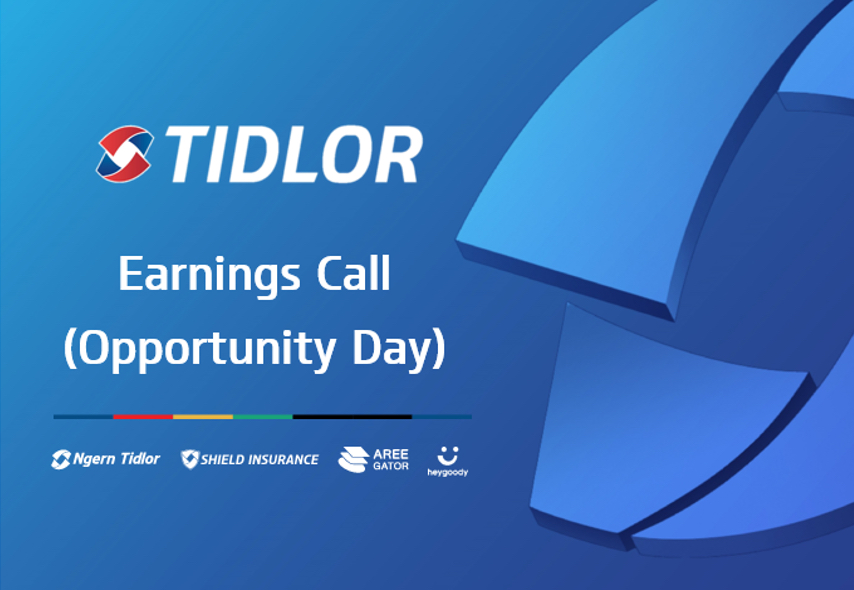 TIDLOR

Earnings Call
(Opportunity Day)

Ngern Tidlor SHIELD INSURANCE AREE GATOR heygoody